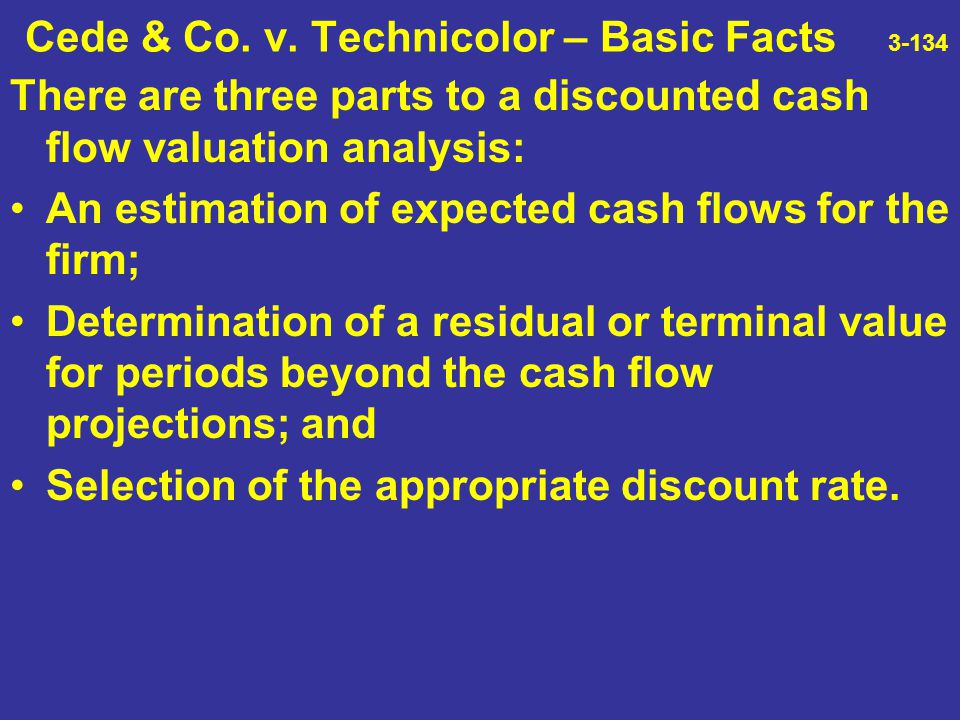 Cede & Co. v. Technicolor – Basic Facts 3-134

There are three parts to a discounted cash flow valuation analysis:

• An estimation of expected cash flows for the firm;

• Determination of a residual or terminal value for periods beyond the cash flow projections; and

• Selection of the appropriate discount rate.